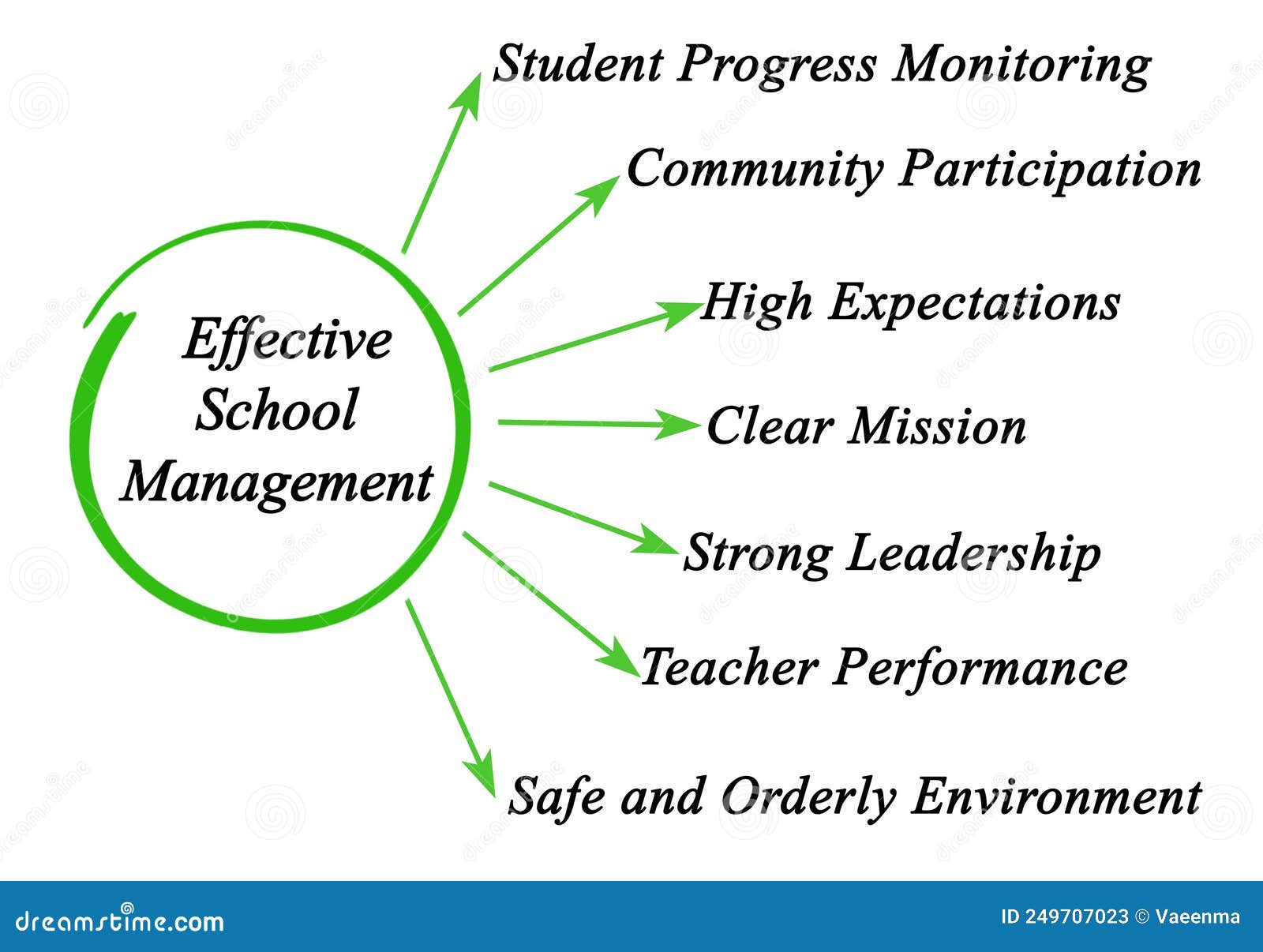 Effective School Management

Student Progress Monitoring

Community Participation

High Expectations

Clear Mission

Strong Leadership

Teacher Performance

Safe and Orderly Environment

dreamstime.com

ID 249707023 © Vaeenma